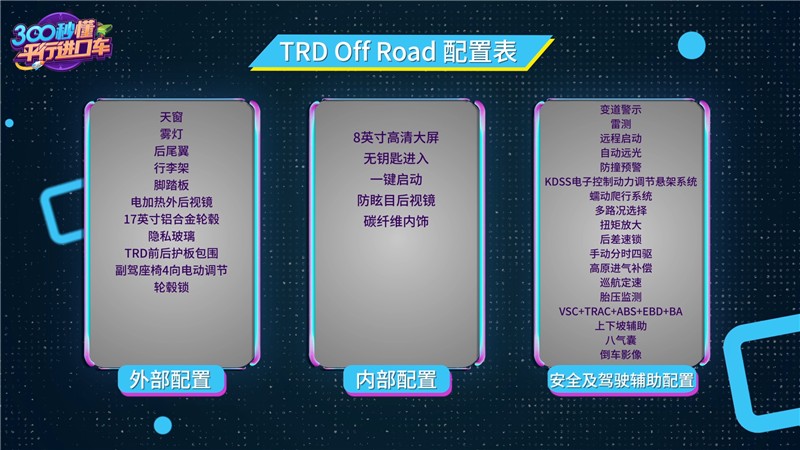 300秒懂
平行进口车

TRD Off Road 配置表

天窗
雾灯
后尾翼
行李架
脚踏板
电加热外后视镜
17英寸铝合金轮毂
隐私玻璃
TRD前后护板包围
副驾座椅4向电动调节
轮毂锁

外部配置

8英寸高清大屏
无钥匙进入
一键启动
防眩目后视镜
碳纤维内饰

内部配置

变道警示
雷测
远程启动
自动远光
防撞预警
KDSS电子控制动力调节悬架系统
蠕动爬行系统
多路况选择
扭矩放大
后差速锁
手动分时四驱
高原进气补偿
巡航定速
胎压监测
VSC+TRAC+ABS+EBD+BA
上下坡辅助
八气囊
倒车影像

安全及驾驶辅助配置